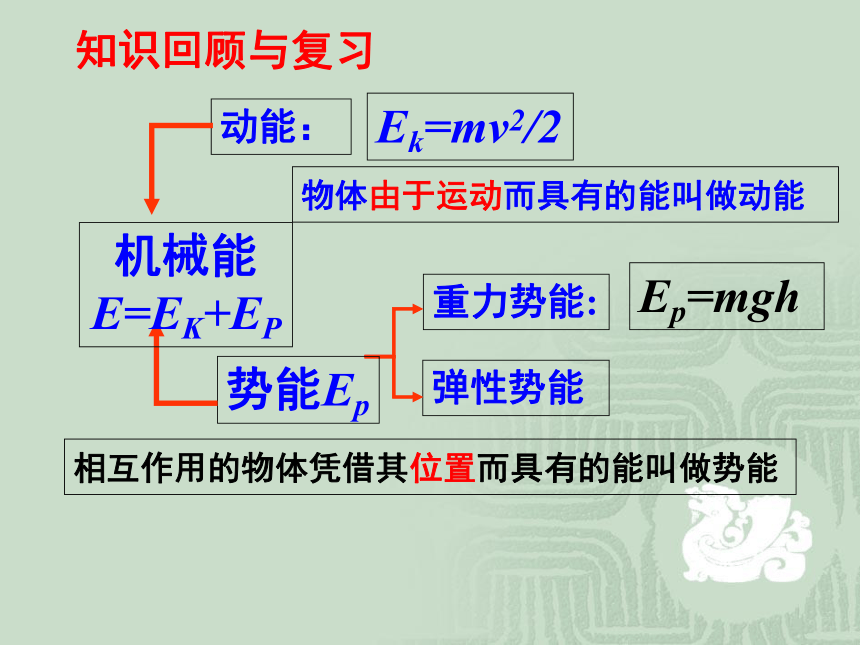 知识回顾与复习

动能： $E_k=mv^2/2$

物体由于运动而具有的能叫做动能

机械能
$E=E_K+E_P$

重力势能: $E_p=mgh$

势能$E_p$

弹性势能

相互作用的物体凭借其位置而具有的能叫做势能